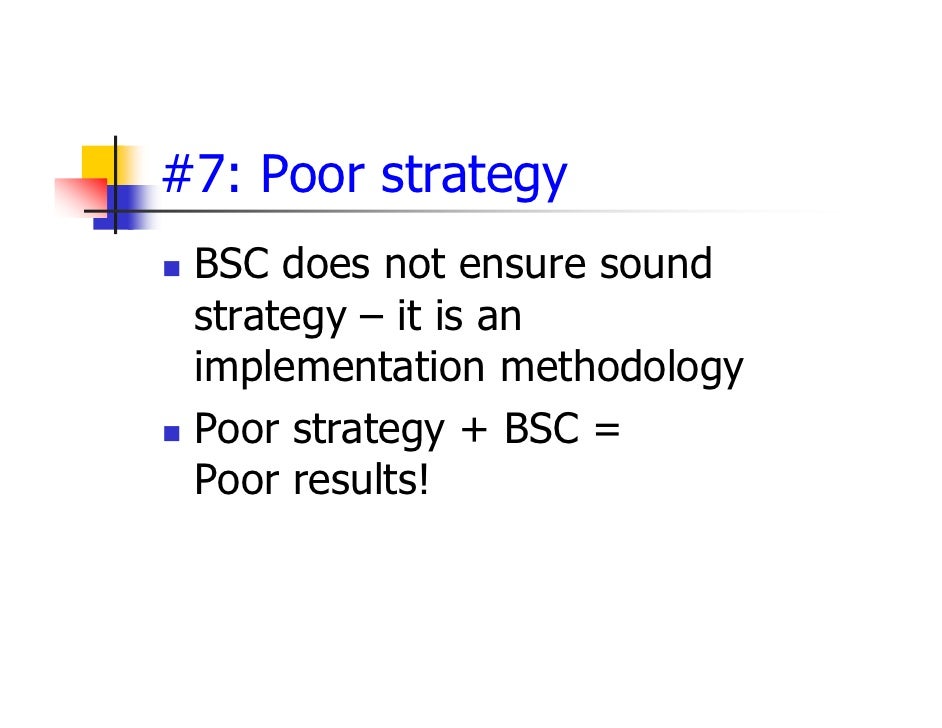 #7: Poor strategy

- BSC does not ensure sound strategy – it is an implementation methodology
- Poor strategy + BSC = Poor results!